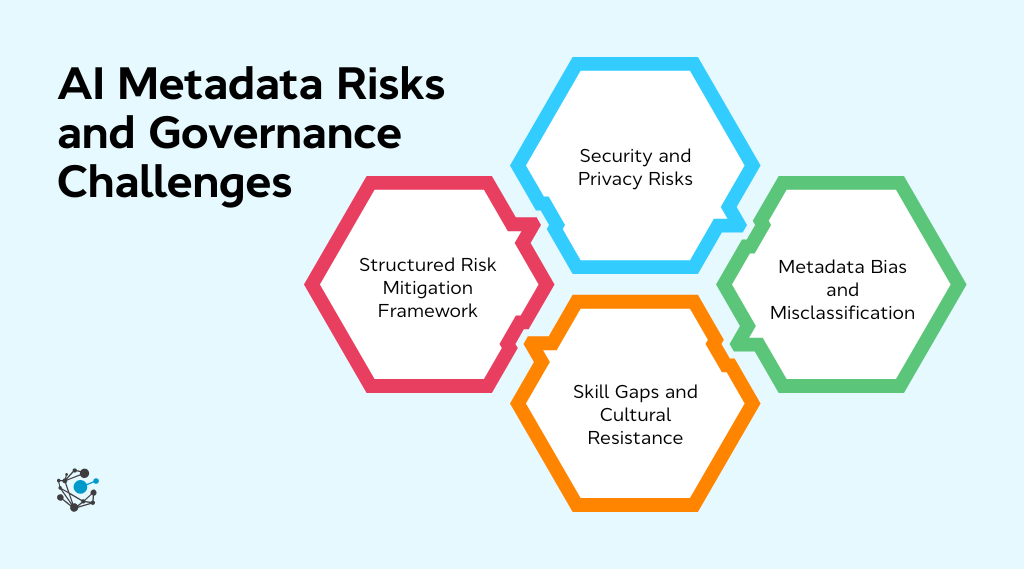 AI Metadata Risks and Governance Challenges

Security and Privacy Risks

Structured Risk Mitigation Framework

Metadata Bias and Misclassification

Skill Gaps and Cultural Resistance